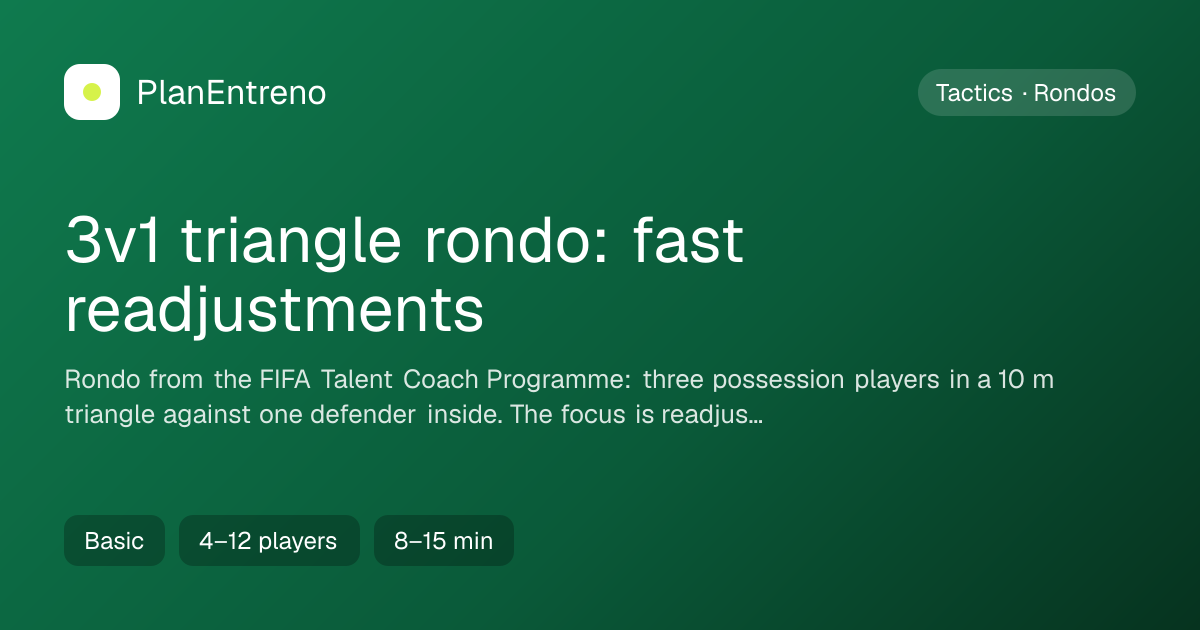 PlanEntreno

Tactics · Rondos

3v1 triangle rondo: fast readjustments

Rondo from the FIFA Talent Coach Programme: three possession players in a 10 m triangle against one defender inside. The focus is readjus…

Basic

4–12 players

8–15 min